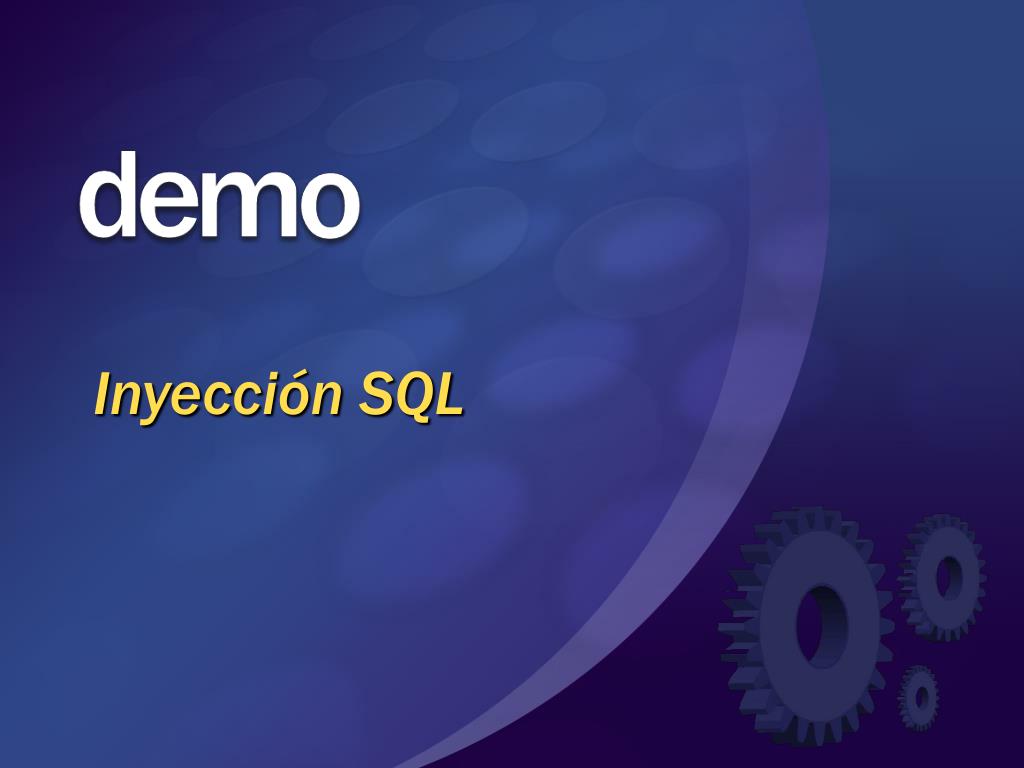 demo

Inyección SQL